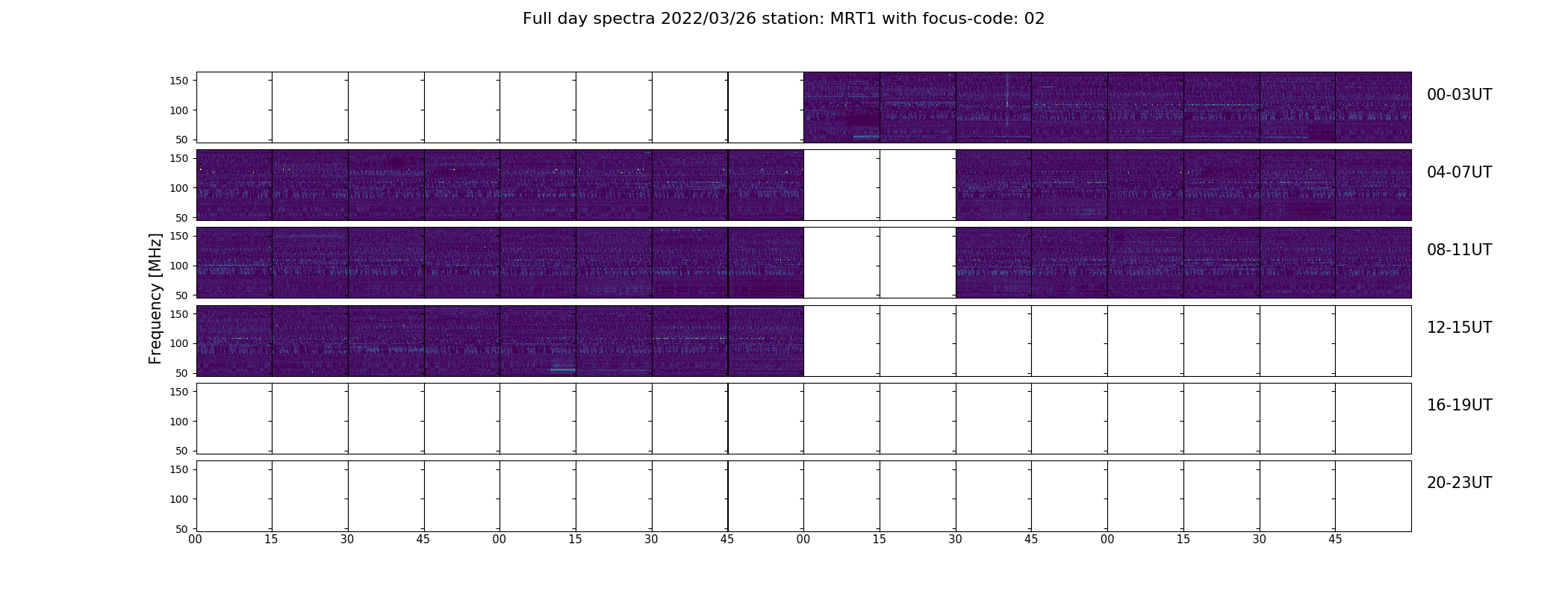 Full day spectra 2022/03/26 station: MRT1 with focus-code: 02

Frequency [MHz]

150
100
50
00-03UT

150
100
50
04-07UT

150
100
50
08-11UT

150
100
50
12-15UT

150
100
50
16-19UT

150
100
50
20-23UT

00 15 30 45 00 15 30 45 00 15 30 45 00 15 30 45